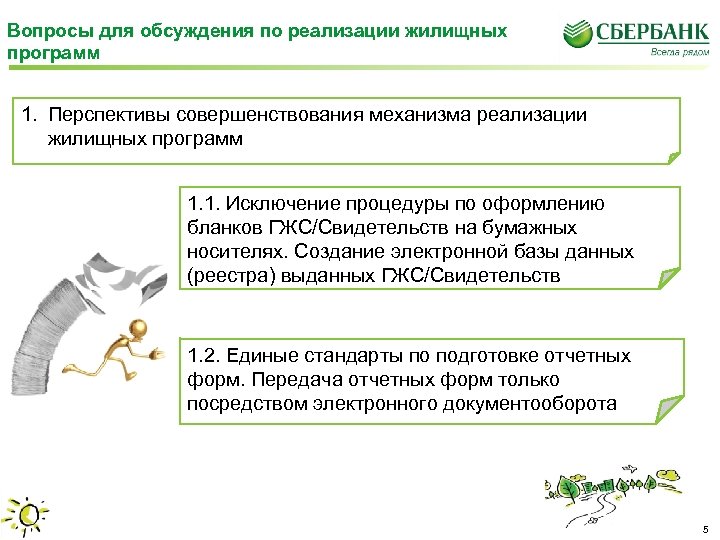 Вопросы для обсуждения по реализации жилищных программ

СБЕРБАНК
Всегда рядом

1. Перспективы совершенствования механизма реализации жилищных программ

1.1. Исключение процедуры по оформлению бланков ГЖС/Свидетельств на бумажных носителях. Создание электронной базы данных (реестра) выданных ГЖС/Свидетельств

1.2. Единые стандарты по подготовке отчетных форм. Передача отчетных форм только посредством электронного документооборота

5